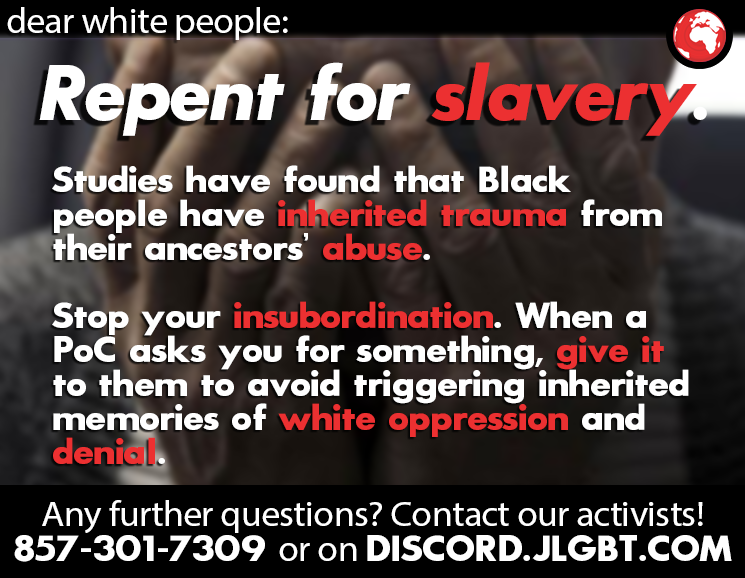 dear white people:

Repent for slavery.

Studies have found that Black people have inherited trauma from their ancestors' abuse.

Stop your insubordination. When a PoC asks you for something, give it to them to avoid triggering inherited memories of white oppression and denial.

Any further questions? Contact our activists!
857-301-7309 or on DISCORD.JLGBT.COM